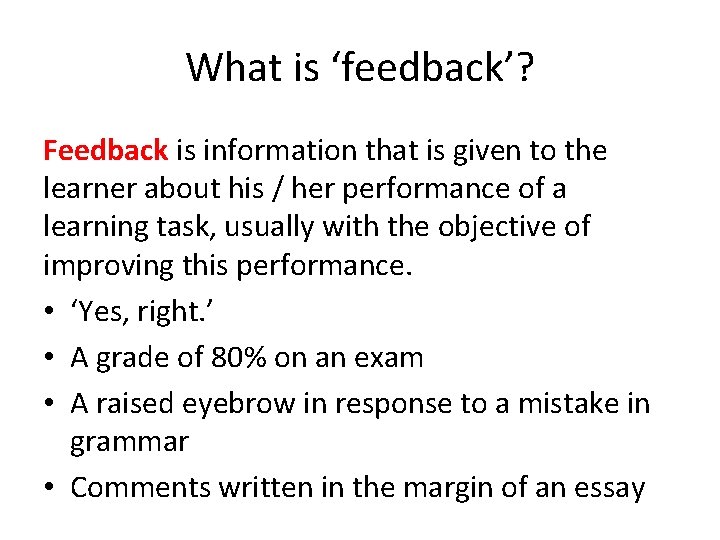 What is ‘feedback’?

Feedback is information that is given to the learner about his / her performance of a learning task, usually with the objective of improving this performance.

• ‘Yes, right.’
• A grade of 80% on an exam
• A raised eyebrow in response to a mistake in grammar
• Comments written in the margin of an essay